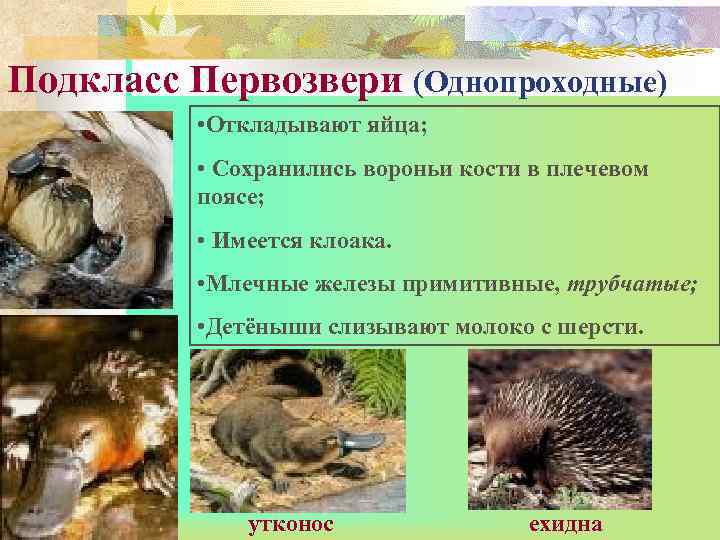 Подкласс Первозвери (Однопроходные)

•Откладывают яйца;

• Сохранились вороньи кости в плечевом поясе;

• Имеется клоака.

•Млечные железы примитивные, трубчатые;

•Детёныши слизывают молоко с шерсти.

утконос

ехидна